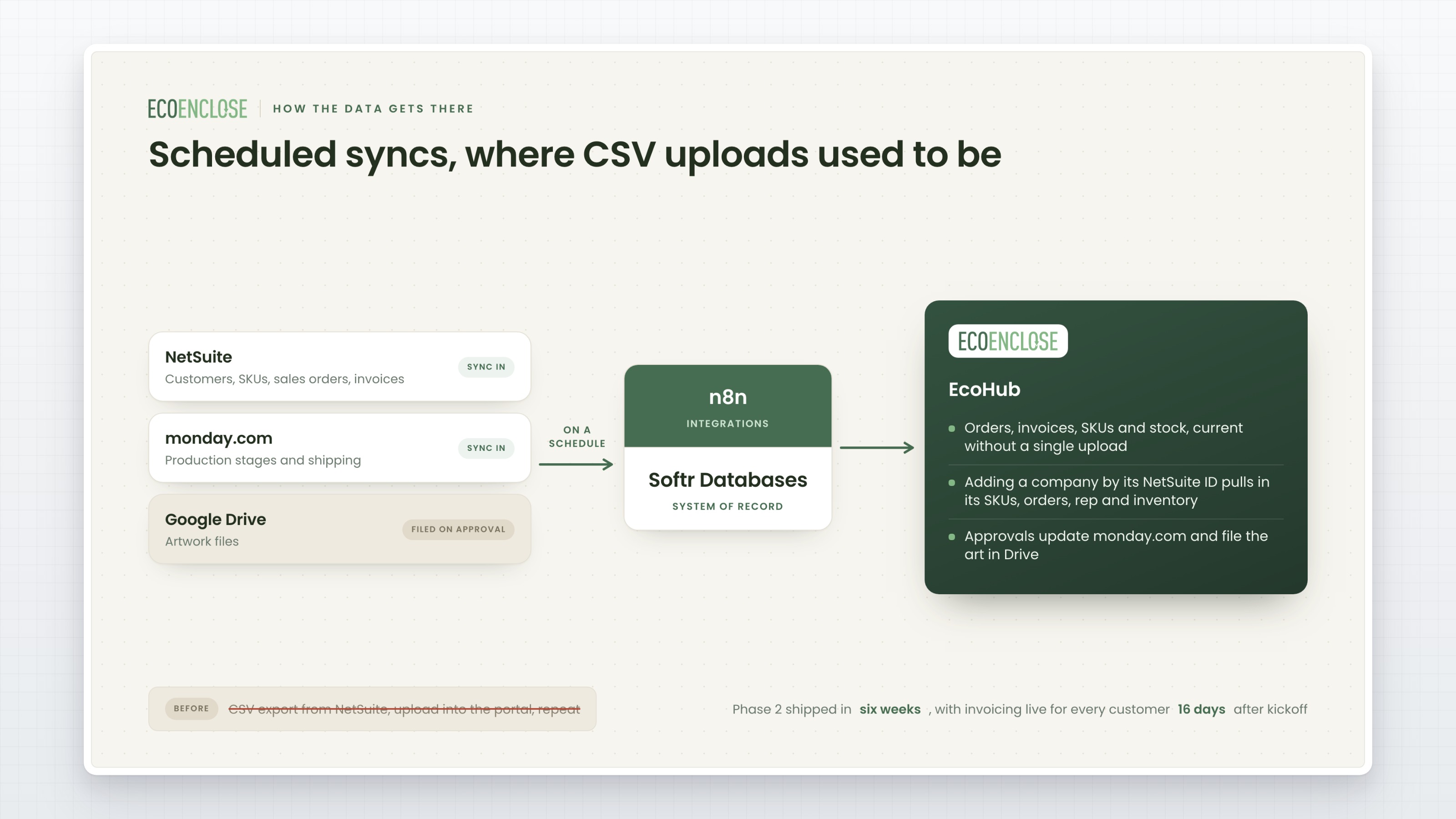 ECOENCLOSE HOW THE DATA GETS THERE

Scheduled syncs, where CSV uploads used to be

NetSuite
Customers, SKUs, sales orders, invoices
SYNC IN

monday.com
Production stages and shipping
SYNC IN

Google Drive
Artwork files
FILED ON APPROVAL

ON A SCHEDULE

n8n
INTEGRATIONS

Softr Databases
SYSTEM OF RECORD

ECOENCLOSE

EcoHub

• Orders, invoices, SKUs and stock, current without a single upload
• Adding a company by its NetSuite ID pulls in its SKUs, orders, rep and inventory
• Approvals update monday.com and file the art in Drive

BEFORE CSV export from NetSuite, upload into the portal, repeat

Phase 2 shipped in six weeks, with invoicing live for every customer 16 days after kickoff